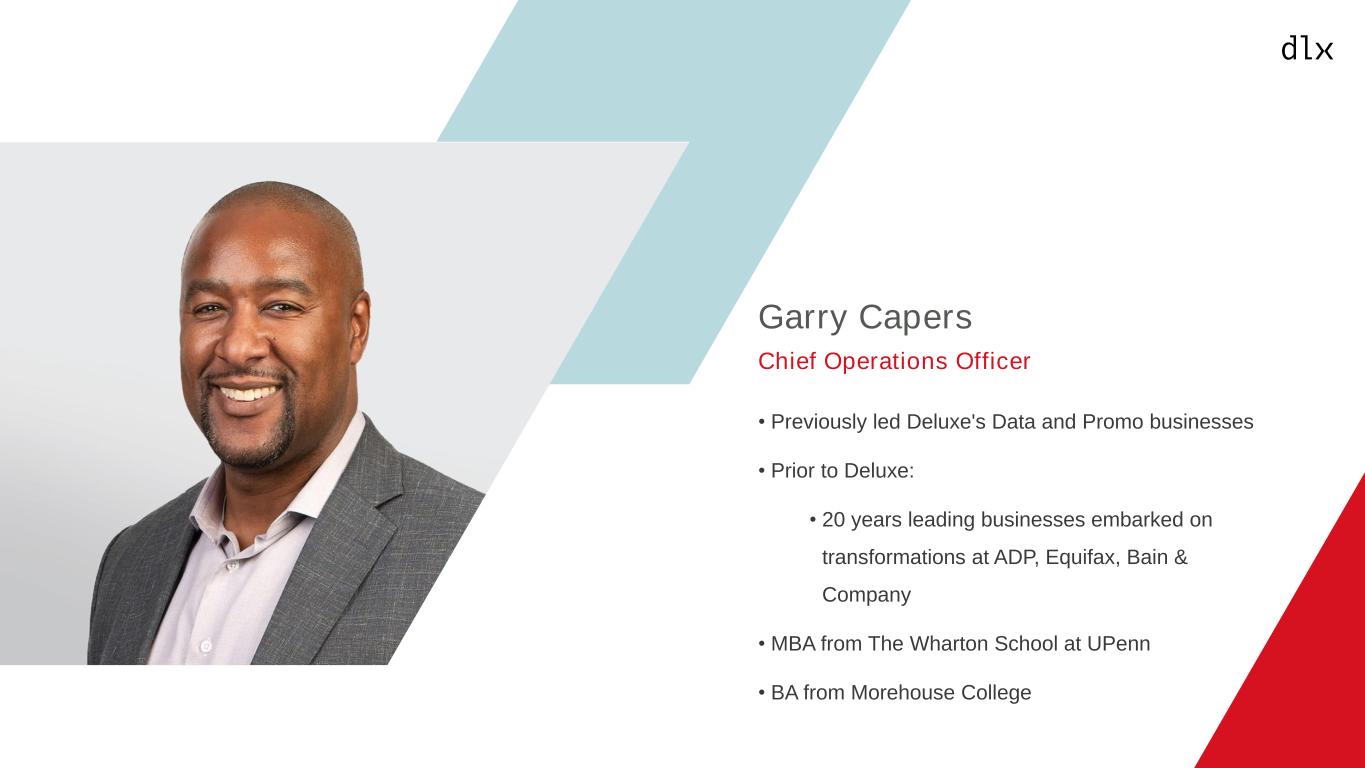 dlx

Garry Capers
Chief Operations Officer

• Previously led Deluxe's Data and Promo businesses

• Prior to Deluxe:

• 20 years leading businesses embarked on transformations at ADP, Equifax, Bain & Company

• MBA from The Wharton School at UPenn

• BA from Morehouse College